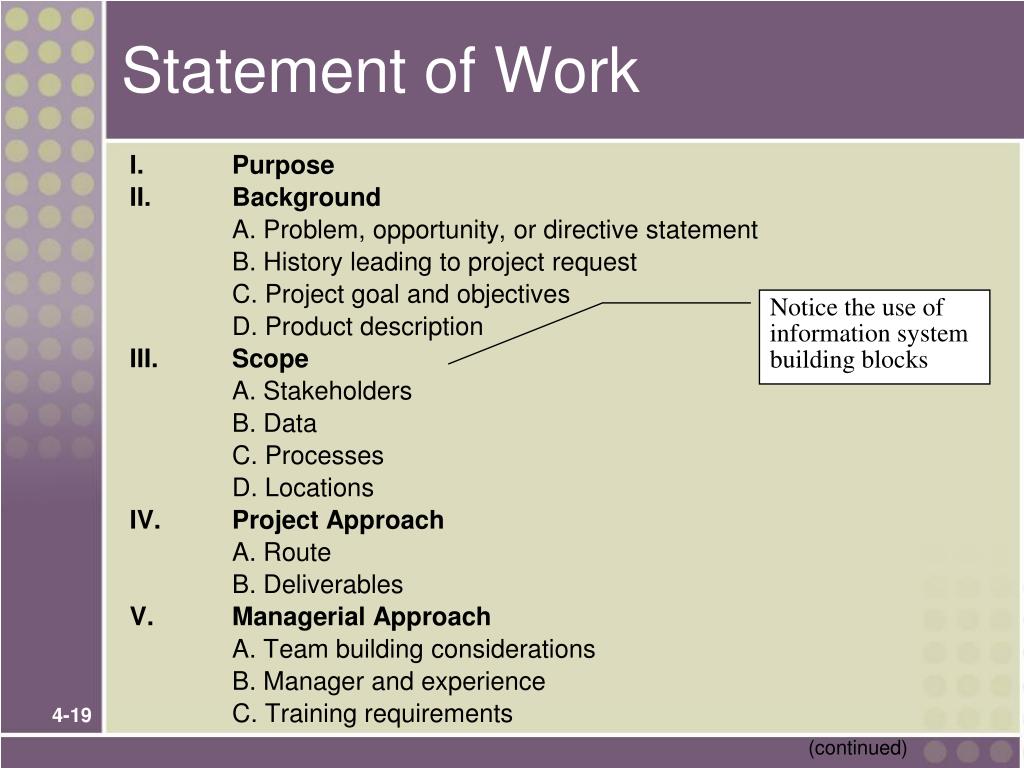 Statement of Work

I. Purpose
II. Background
A. Problem, opportunity, or directive statement
B. History leading to project request
C. Project goal and objectives
D. Product description
III. Scope
A. Stakeholders
B. Data
C. Processes
D. Locations
IV. Project Approach
A. Route
B. Deliverables
V. Managerial Approach
A. Team building considerations
B. Manager and experience
C. Training requirements

Notice the use of information system building blocks

4-19

(continued)